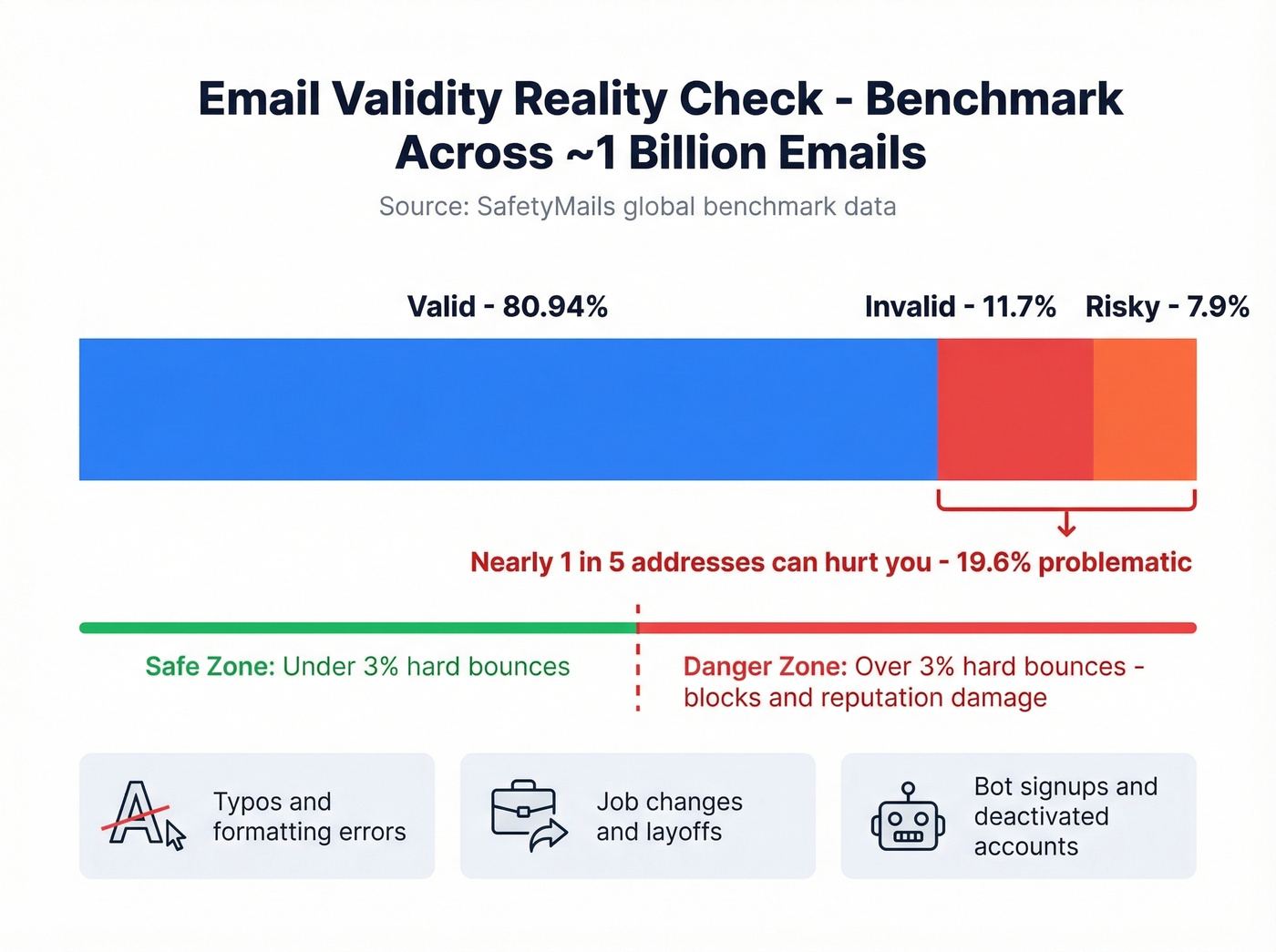 Email Validity Reality Check - Benchmark Across ~1 Billion Emails

Source: SafetyMails global benchmark data

Valid - 80.94%

Invalid - 11.7%

Risky - 7.9%

Nearly 1 in 5 addresses can hurt you - 19.6% problematic

Safe Zone: Under 3% hard bounces

Danger Zone: Over 3% hard bounces - blocks and reputation damage

Typos and formatting errors

Job changes and layoffs

Bot signups and deactivated accounts